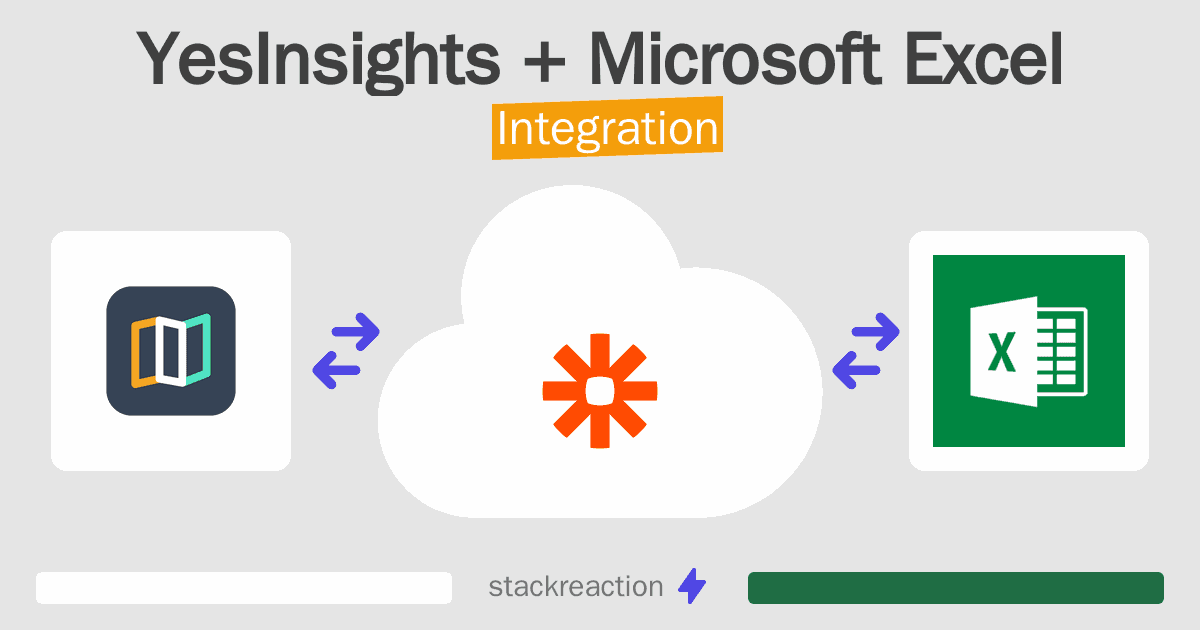 YesInsights + Microsoft Excel
Integration

X

stackreaction